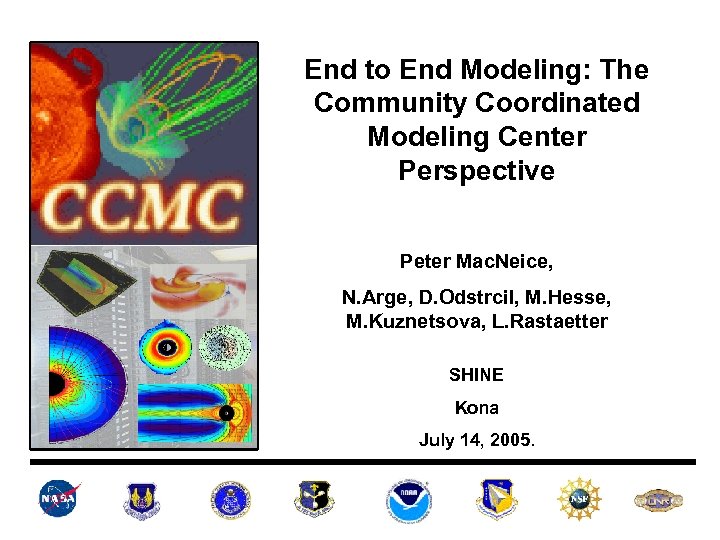 CCMC

End to End Modeling: The Community Coordinated Modeling Center Perspective

Peter MacNeice,

N.Arge, D.Odstrcil, M.Hesse, M.Kuznetsova, L.Rastaetter

SHINE

Kona

July 14, 2005.

NASA

NOAA

NSF

ONR